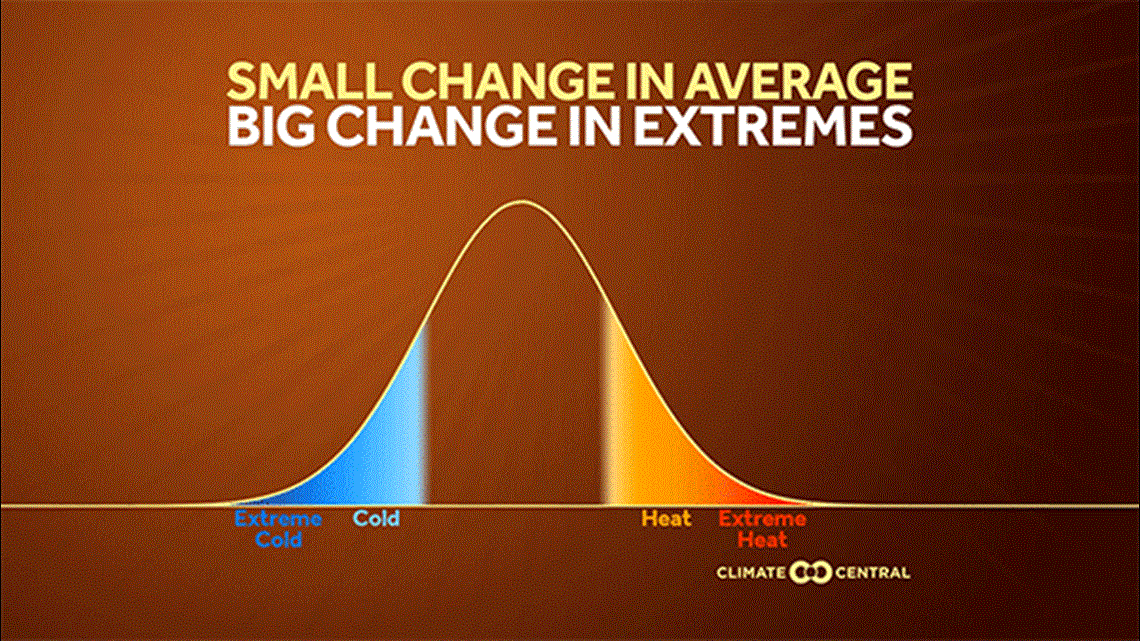 SMALL CHANGE IN AVERAGE
BIG CHANGE IN EXTREMES

Extreme Cold

Cold

Heat

Extreme Heat

CLIMATE CENTRAL